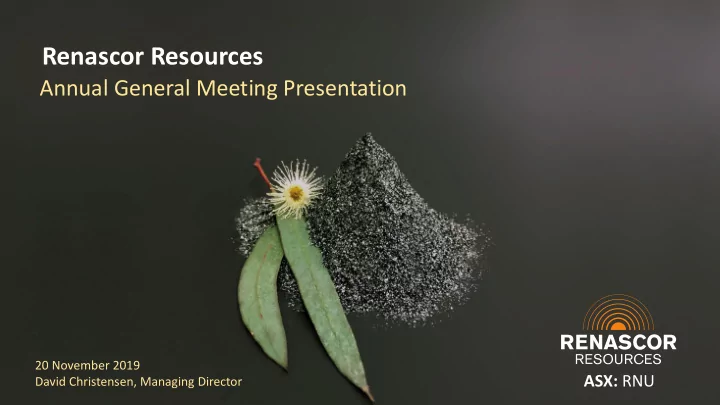 Renascor Resources
Annual General Meeting Presentation

20 November 2019
David Christensen, Managing Director

RENASCOR
RESOURCES
ASX: RNU